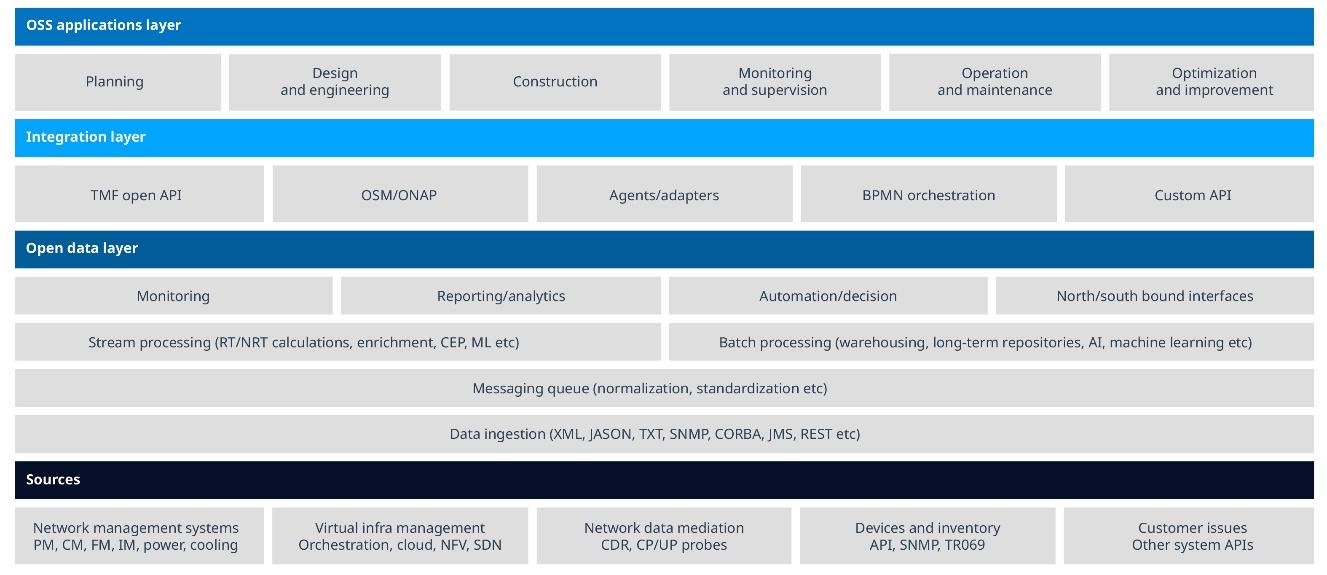 OSS applications layer

Planning

Design and engineering

Construction

Monitoring and supervision

Operation and maintenance

Optimization and improvement

Integration layer

TMF open API

OSM/ONAP

Agents/adapters

BPMN orchestration

Custom API

Open data layer

Monitoring

Reporting/analytics

Automation/decision

North/south bound interfaces

Stream processing (RT/NRT calculations, enrichment, CEP, ML etc)

Batch processing (warehousing, long-term repositories, AI, machine learning etc)

Messaging queue (normalization, standardization etc)

Data ingestion (XML, JASON, TXT, SNMP, CORBA, JMS, REST etc)

Sources

Network management systems PM, CM, FM, IM, power, cooling

Virtual infra management Orchestration, cloud, NFV, SDN

Network data mediation CDR, CP/UP probes

Devices and inventory API, SNMP, TR069

Customer issues Other system APIs